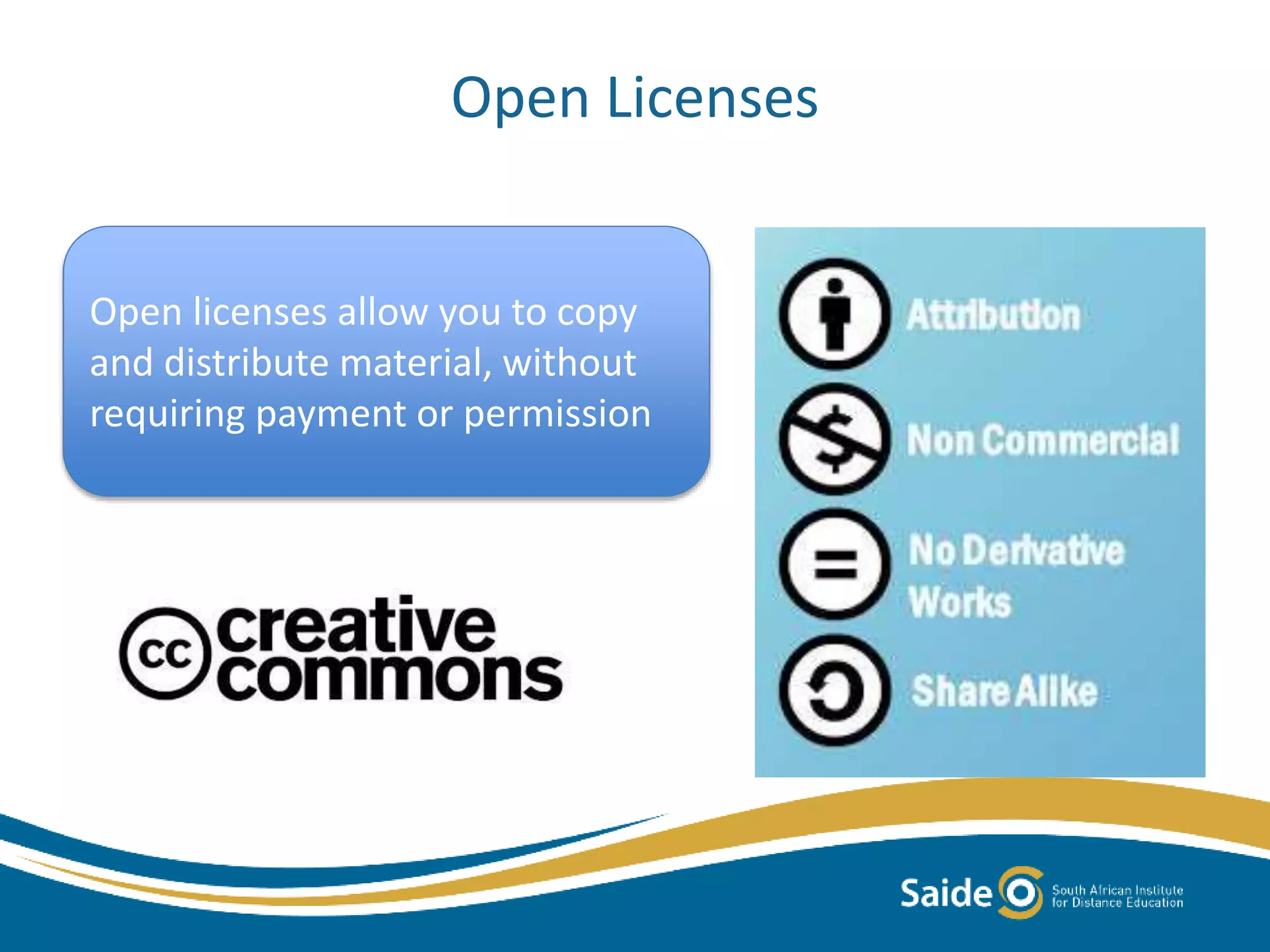 Open Licenses

Open licenses allow you to copy and distribute material, without requiring payment or permission

cc creative commons

Attribution

Non Commercial

No Derivative Works

Share Alike

Saide South African Institute for Distance Education